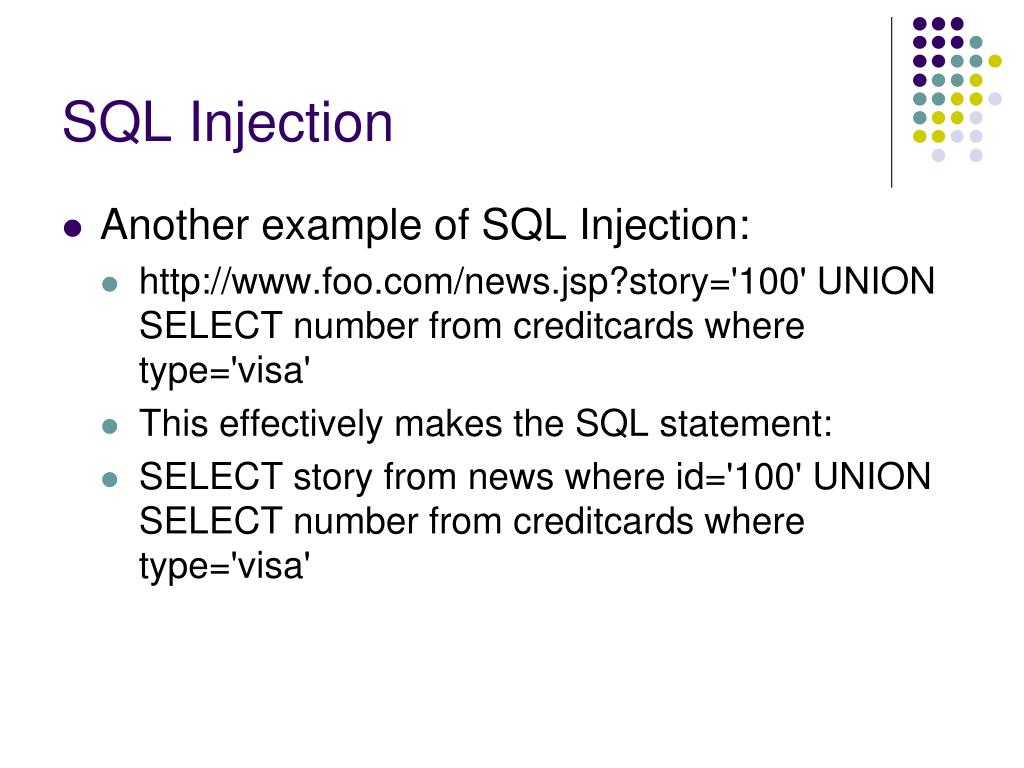 SQL Injection

- Another example of SQL Injection:
  - http://www.foo.com/news.jsp?story='100' UNION SELECT number from creditcards where type='visa'
  - This effectively makes the SQL statement:
  - SELECT story from news where id='100' UNION SELECT number from creditcards where type='visa'